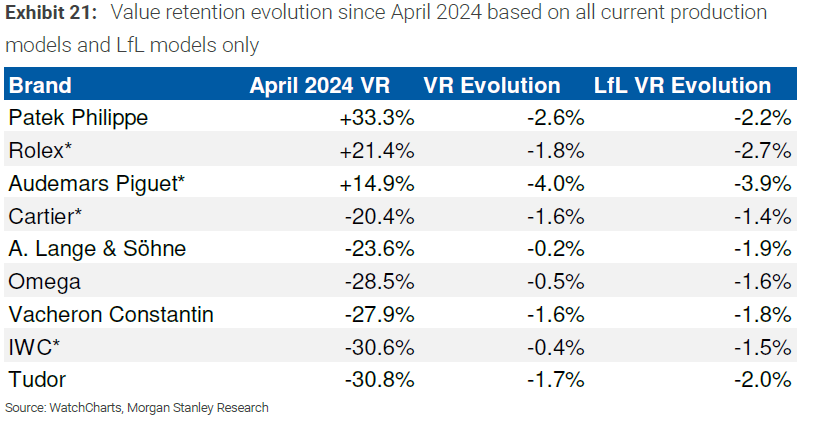 **Exhibit 21:** Value retention evolution since April 2024 based on all current production models and LfL models only

| Brand | April 2024 VR | VR Evolution | LfL VR Evolution |
|---|---|---|---|
| Patek Philippe | +33.3% | -2.6% | -2.2% |
| Rolex* | +21.4% | -1.8% | -2.7% |
| Audemars Piguet* | +14.9% | -4.0% | -3.9% |
| Cartier* | -20.4% | -1.6% | -1.4% |
| A. Lange & Söhne | -23.6% | -0.2% | -1.9% |
| Omega | -28.5% | -0.5% | -1.6% |
| Vacheron Constantin | -27.9% | -1.6% | -1.8% |
| IWC* | -30.6% | -0.4% | -1.5% |
| Tudor | -30.8% | -1.7% | -2.0% |

Source: WatchCharts, Morgan Stanley Research